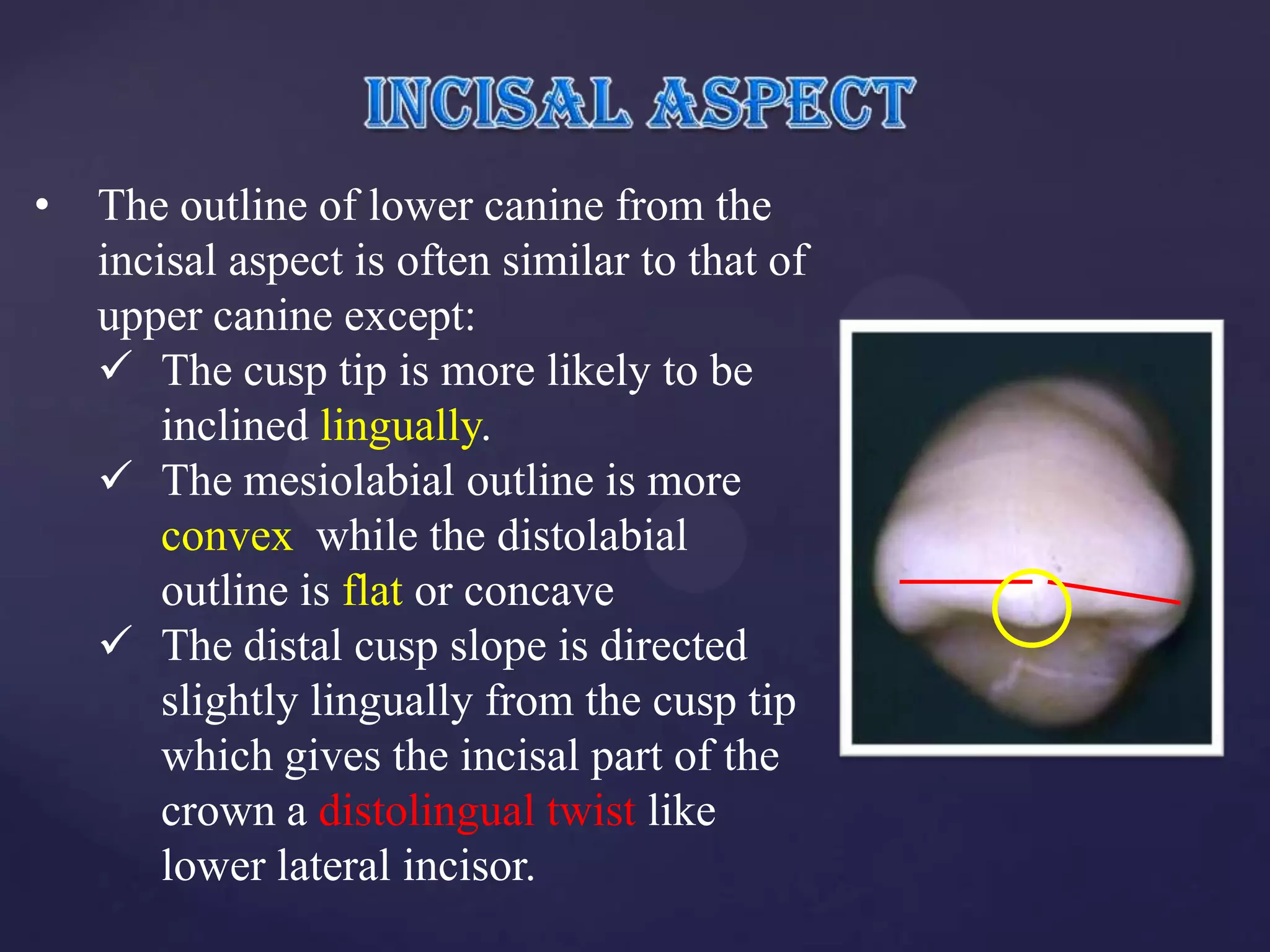 INCISAL ASPECT

• The outline of lower canine from the incisal aspect is often similar to that of upper canine except:

✓ The cusp tip is more likely to be inclined lingually.

✓ The mesiolabial outline is more convex while the distolabial outline is flat or concave

✓ The distal cusp slope is directed slightly lingually from the cusp tip which gives the incisal part of the crown a distolingual twist like lower lateral incisor.